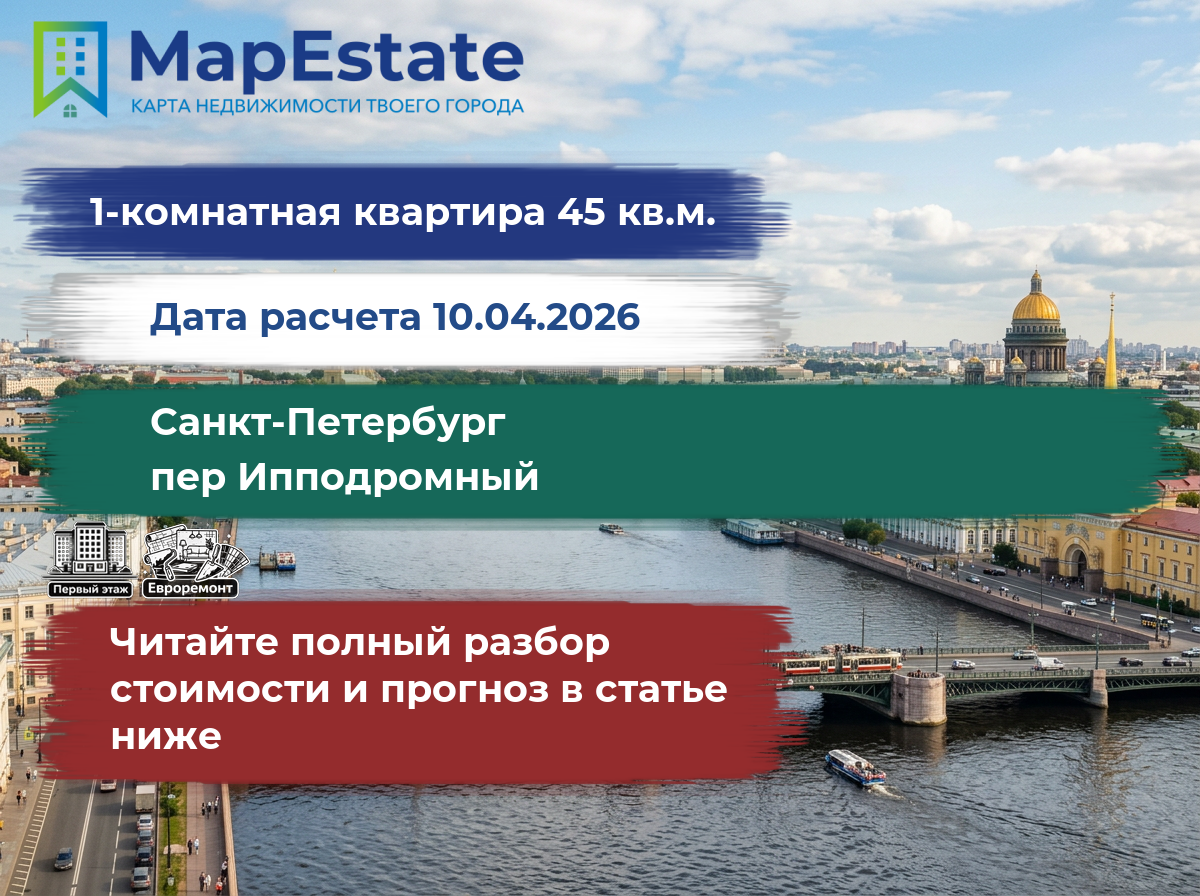 MapEstate
КАРТА НЕДВИЖИМОСТИ ТВОЕГО ГОРОДА

1-комнатная квартира 45 кв.м.

Дата расчета 10.04.2026

Санкт-Петербург
пер Ипподромный

Первый этаж
Евроремонт

Читайте полный разбор стоимости и прогноз в статье ниже